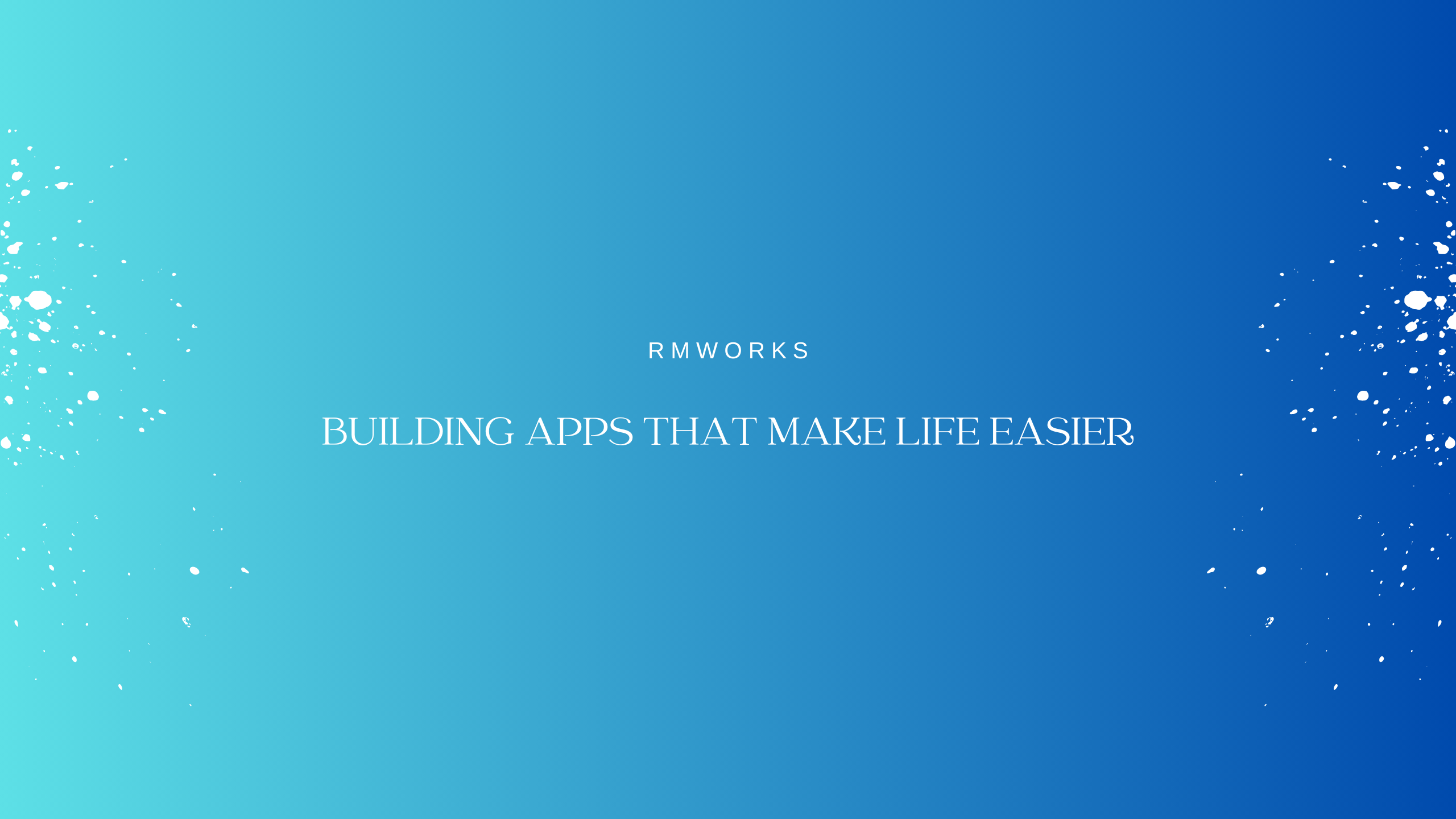 RMWORKS

BUILDING APPS THAT MAKE LIFE EASIER